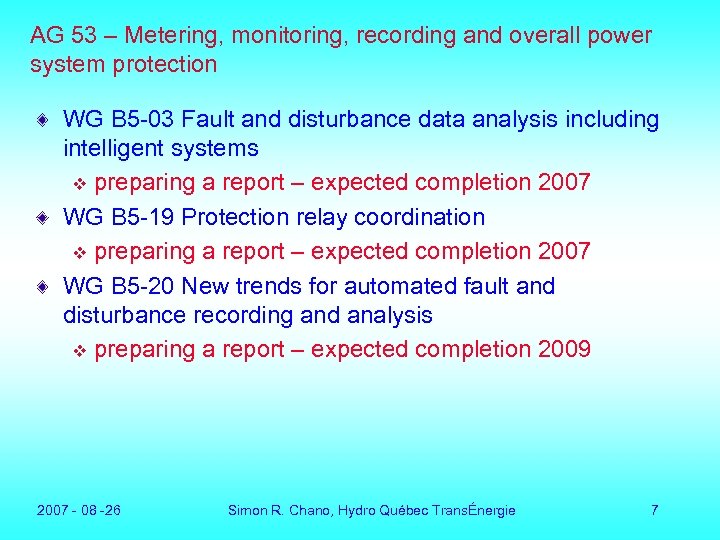 AG 53 – Metering, monitoring, recording and overall power system protection

WG B5-03 Fault and disturbance data analysis including intelligent systems

preparing a report – expected completion 2007

WG B5-19 Protection relay coordination

preparing a report – expected completion 2007

WG B5-20 New trends for automated fault and disturbance recording and analysis

preparing a report – expected completion 2009

2007 - 08 -26

Simon R. Chano, Hydro Québec TransÉnergie

7